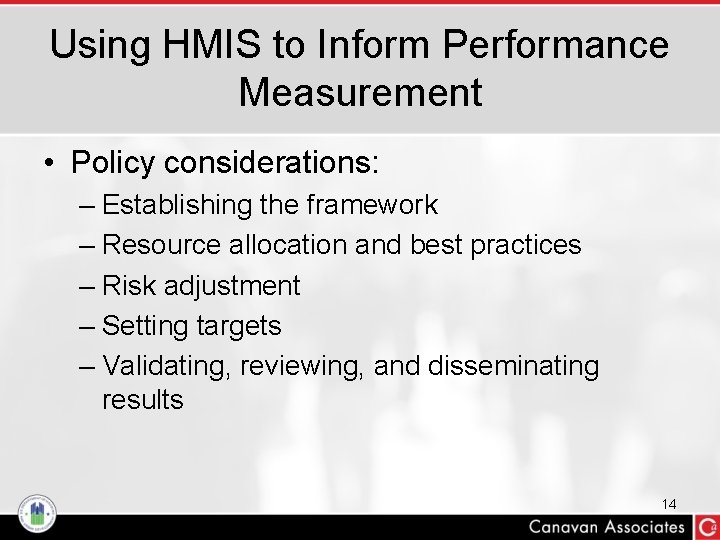 Using HMIS to Inform Performance Measurement

• Policy considerations:
– Establishing the framework
– Resource allocation and best practices
– Risk adjustment
– Setting targets
– Validating, reviewing, and disseminating results

14

Canavan Associates